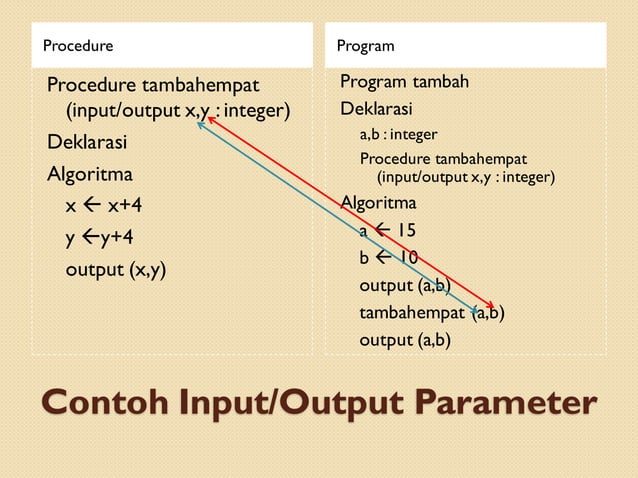 Procedure

Procedure tambahempat (input/output x,y : integer)

Deklarasi

Algoritma

x ← x+4

y ←y+4

output (x,y)

Program

Program tambah

Deklarasi

a,b : integer

Procedure tambahempat (input/output x,y : integer)

Algoritma

a ← 15

b ← 10

output (a,b)

tambahempat (a,b)

output (a,b)

Contoh Input/Output Parameter